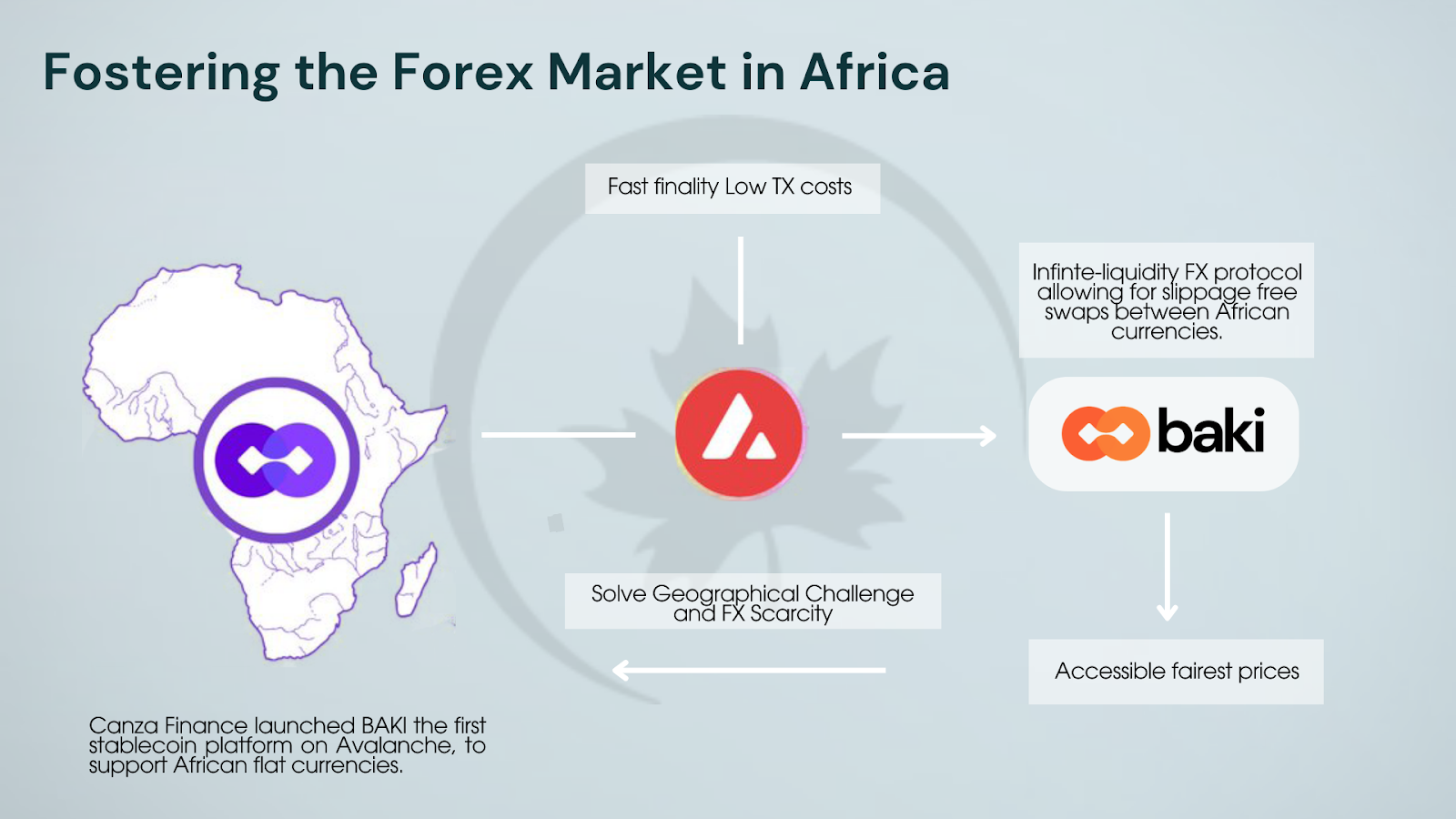 Fostering the Forex Market in Africa

Fast finality Low TX costs

Infinte-liquidity FX protocol allowing for slippage free swaps between African currencies.

baki

Solve Geographical Challenge and FX Scarcity

Accessible fairest prices

Canza Finance launched BAKI the first stablecoin platform on Avalanche, to support African fiat currencies.